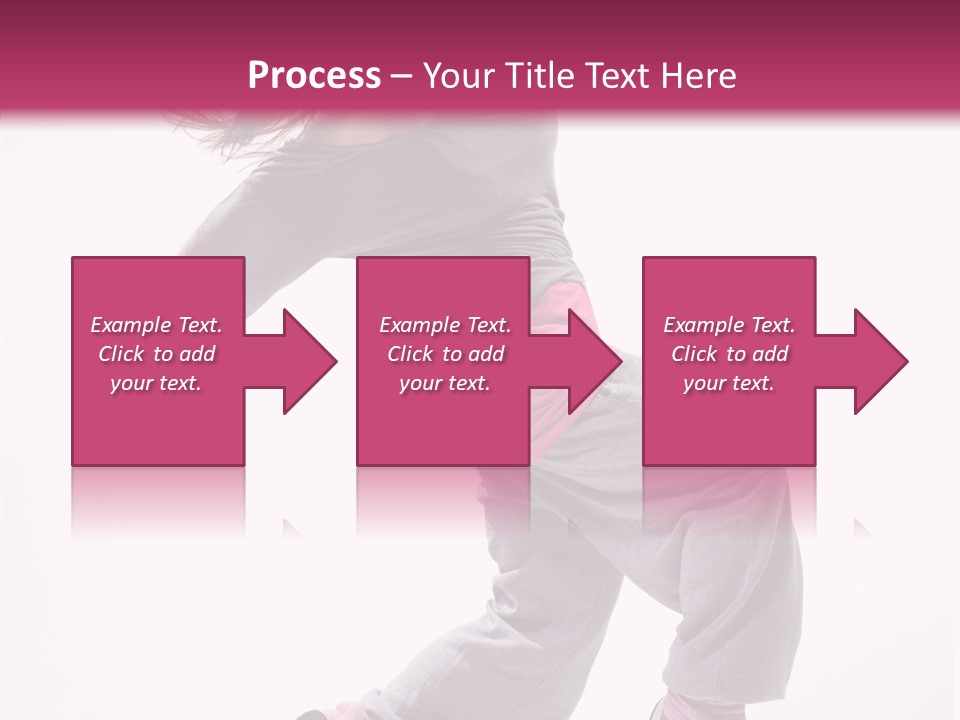 Process – Your Title Text Here

Example Text. Click to add your text.

Example Text. Click to add your text.

Example Text. Click to add your text.